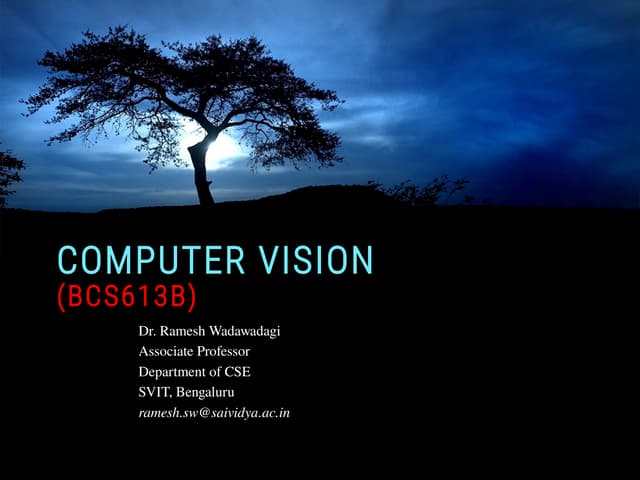 COMPUTER VISION
(BCS613B)

Dr. Ramesh Wadawadagi
Associate Professor
Department of CSE
SVIT, Bengaluru
ramesh.sw@saividya.ac.in